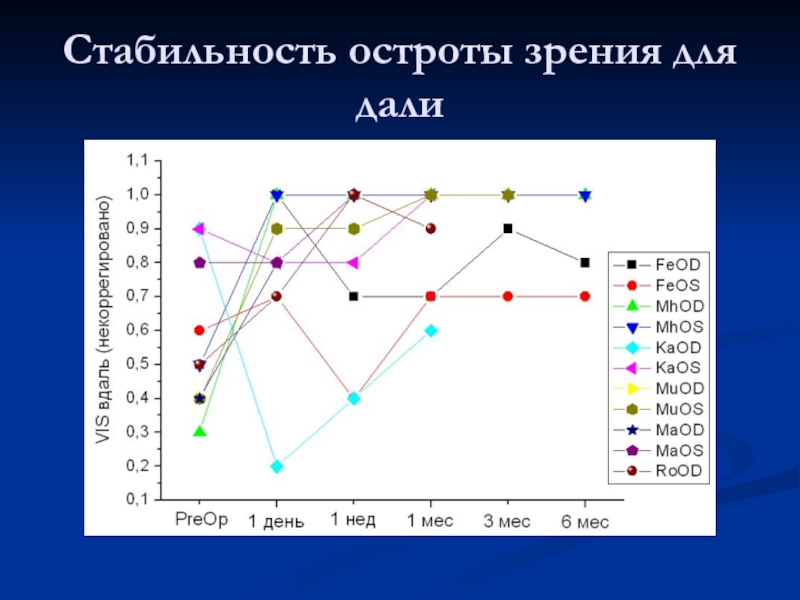 Стабильность остроты зрения для дали

VIS вдаль (некоррегировано)

1,1
1,0
0,9
0,8
0,7
0,6
0,5
0,4
0,3
0,2
0,1

PreOp
1 день
1 нед
1 мес
3 мес
6 мес

FeOD
FeOS
MhOD
MhOS
KaOD
KaOS
MuOD
MuOS
MaOD
MaOS
RoOD